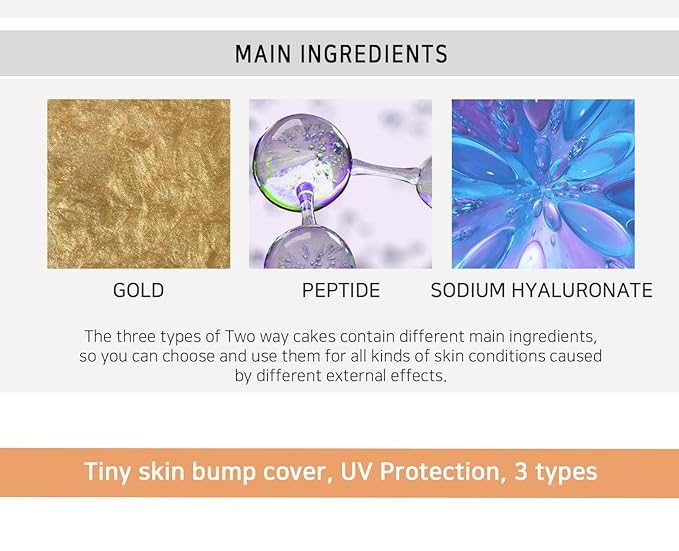 MAIN INGREDIENTS

GOLD

PEPTIDE

SODIUM HYALURONATE

The three types of Two way cakes contain different main ingredients, so you can choose and use them for all kinds of skin conditions caused by different external effects.

Tiny skin bump cover, UV Protection, 3 types